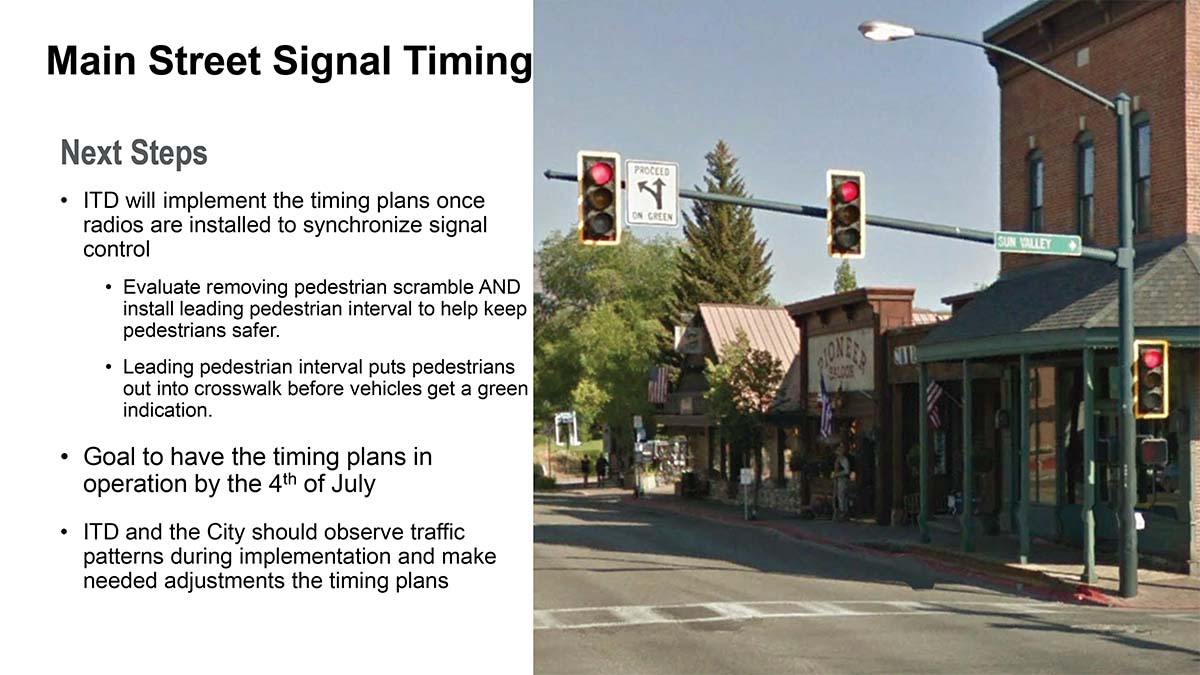 Main Street Signal Timing

Next Steps

• ITD will implement the timing plans once radios are installed to synchronize signal control

• Evaluate removing pedestrian scramble AND install leading pedestrian interval to help keep pedestrians safer.

• Leading pedestrian interval puts pedestrians out into crosswalk before vehicles get a green indication.

• Goal to have the timing plans in operation by the 4$^{th}$ of July

• ITD and the City should observe traffic patterns during implementation and make needed adjustments the timing plans

PROCEED ON GREEN

SUN VALLEY

PIONEER SALOON